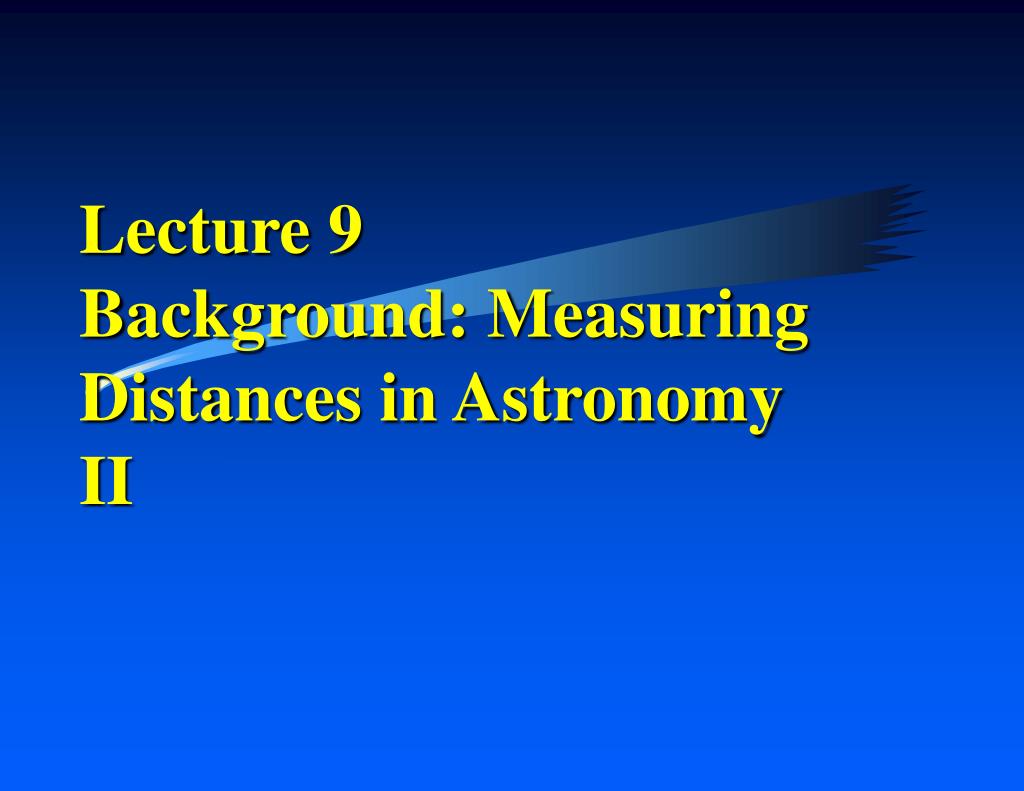 Lecture 9
Background: Measuring Distances in Astronomy II